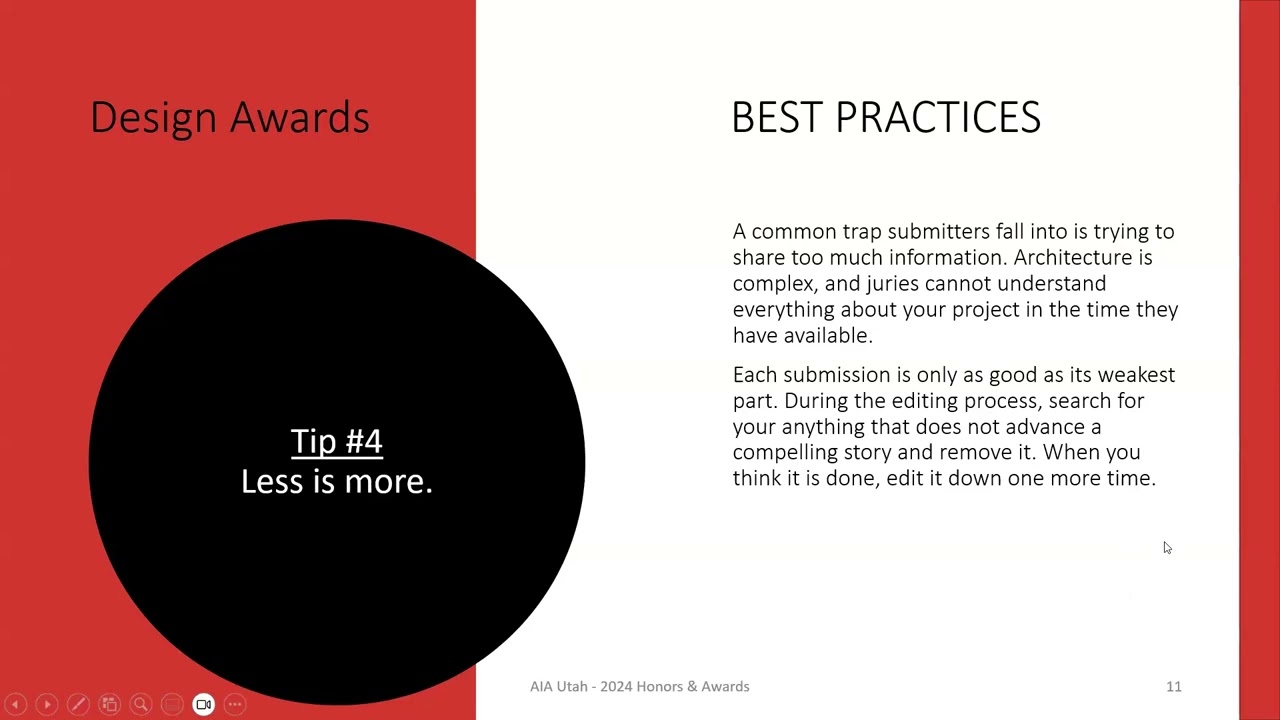 Design Awards

Tip #4
Less is more.

BEST PRACTICES

A common trap submitters fall into is trying to share too much information. Architecture is complex, and juries cannot understand everything about your project in the time they have available.

Each submission is only as good as its weakest part. During the editing process, search for your anything that does not advance a compelling story and remove it. When you think it is done, edit it down one more time.

AIA Utah - 2024 Honors & Awards

11